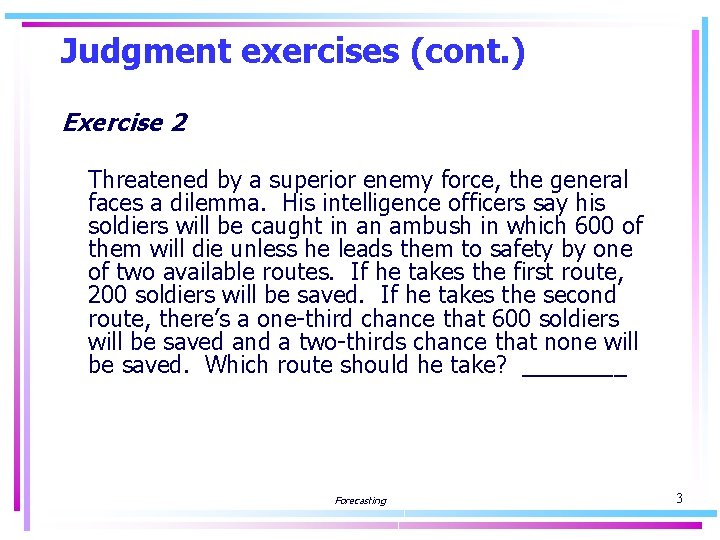 Judgment exercises (cont.)

Exercise 2

Threatened by a superior enemy force, the general faces a dilemma. His intelligence officers say his soldiers will be caught in an ambush in which 600 of them will die unless he leads them to safety by one of two available routes. If he takes the first route, 200 soldiers will be saved. If he takes the second route, there's a one-third chance that 600 soldiers will be saved and a two-thirds chance that none will be saved. Which route should he take? ________

Forecasting

3